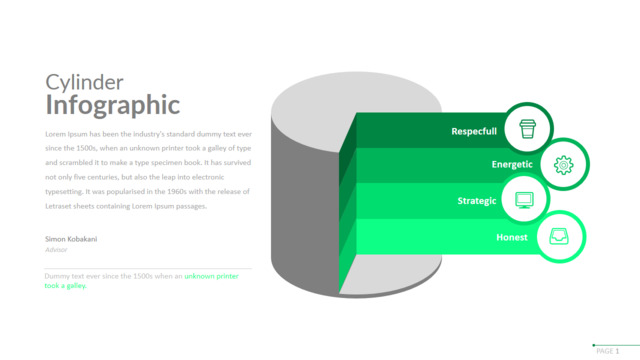 Cylinder
Infographic

Lorem Ipsum has been the industry's standard dummy text ever since the 1500s, when an unknown printer took a galley of type and scrambled it to make a type specimen book. It has survived not only five centuries, but also the leap into electronic typesetting. It was popularised in the 1960s with the release of Letraset sheets containing Lorem Ipsum passages.

Simon Kobakani
Advisor

Dummy text ever since the 1500s when an unknown printer took a galley.

Respecfull

Energetic

Strategic

Honest

PAGE 1